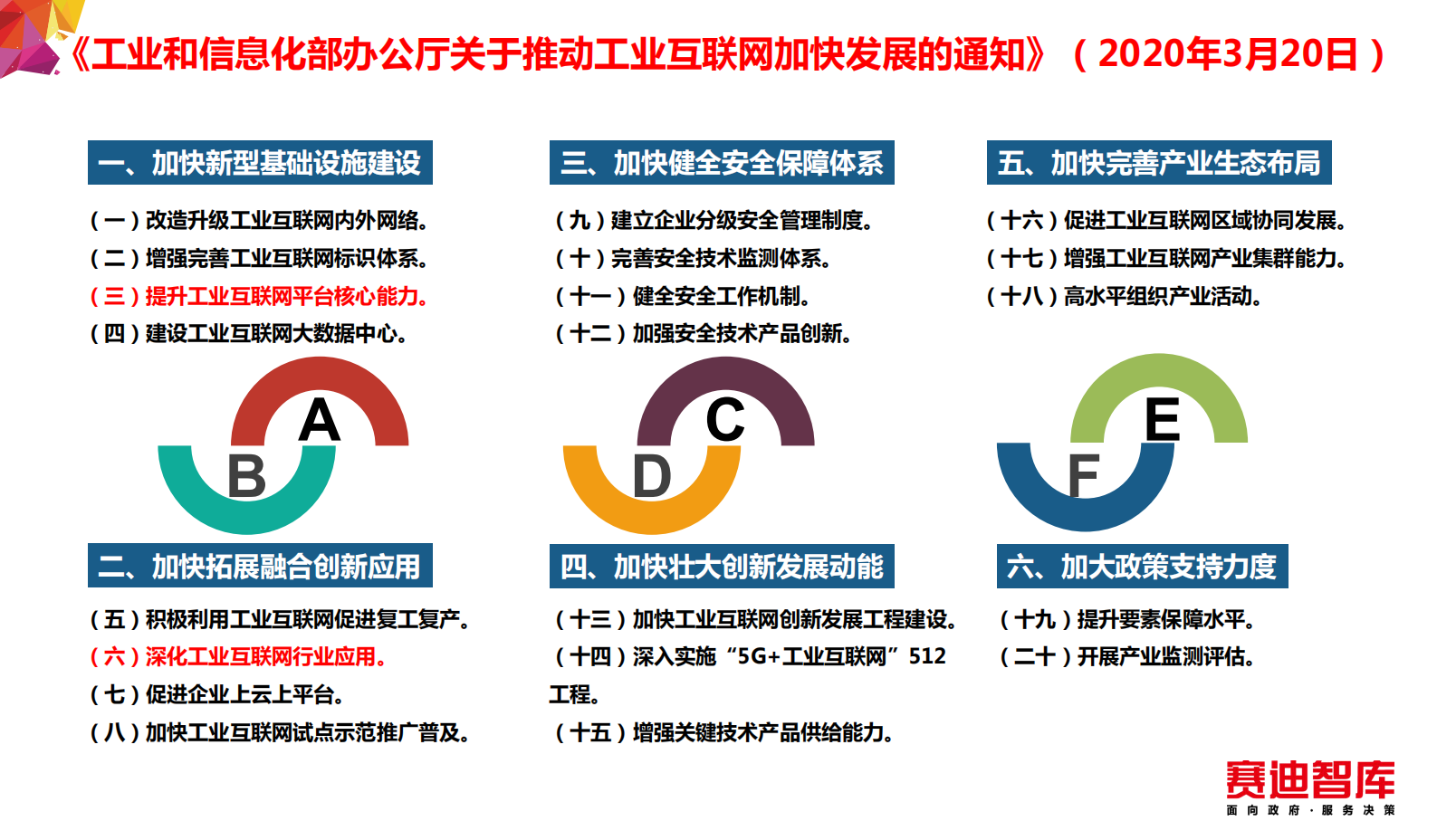 《工业和信息化部办公厅关于推动工业互联网加快发展的通知》（2020年3月20日）

一、加快新型基础设施建设

（一）改造升级工业互联网内外网络。
（二）增强完善工业互联网标识体系。
（三）提升工业互联网平台核心能力。
（四）建设工业互联网大数据中心。

A
B

二、加快拓展融合创新应用

（五）积极利用工业互联网促进复工复产。
（六）深化工业互联网行业应用。
（七）促进企业上云上平台。
（八）加快工业互联网试点示范推广普及。

三、加快健全安全保障体系

（九）建立企业分级安全管理制度。
（十）完善安全技术监测体系。
（十一）健全安全工作机制。
（十二）加强安全技术产品创新。

C
D

四、加快壮大创新发展动能

（十三）加快工业互联网创新发展工程建设。
（十四）深入实施“5G+工业互联网”512工程。
（十五）增强关键技术产品供给能力。

五、加快完善产业生态布局

（十六）促进工业互联网区域协同发展。
（十七）增强工业互联网产业集群能力。
（十八）高水平组织产业活动。

E
F

六、加大政策支持力度

（十九）提升要素保障水平。
（二十）开展产业监测评估。

赛迪智库
面向政府·服务决策